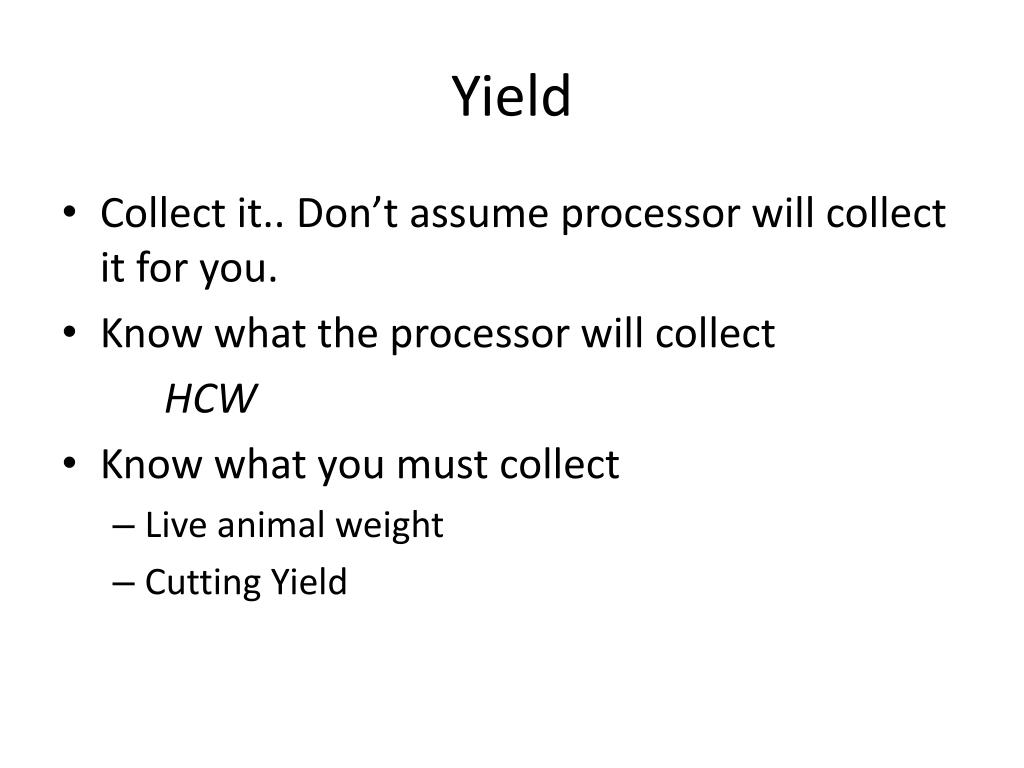 Yield

• Collect it.. Don't assume processor will collect it for you.
• Know what the processor will collect
HCW
• Know what you must collect
– Live animal weight
– Cutting Yield